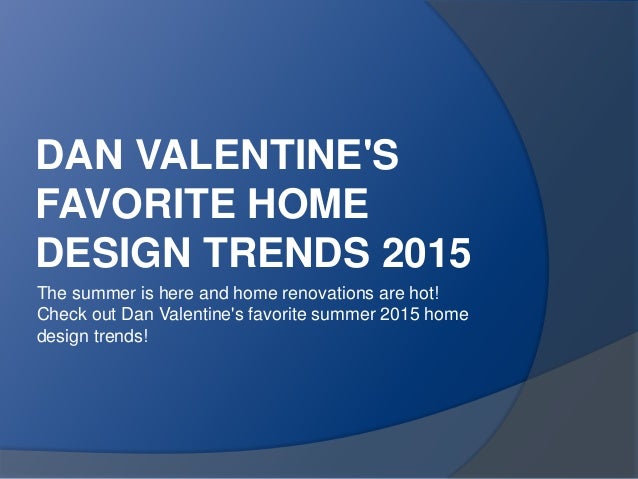 DAN VALENTINE'S FAVORITE HOME DESIGN TRENDS 2015

The summer is here and home renovations are hot! Check out Dan Valentine's favorite summer 2015 home design trends!